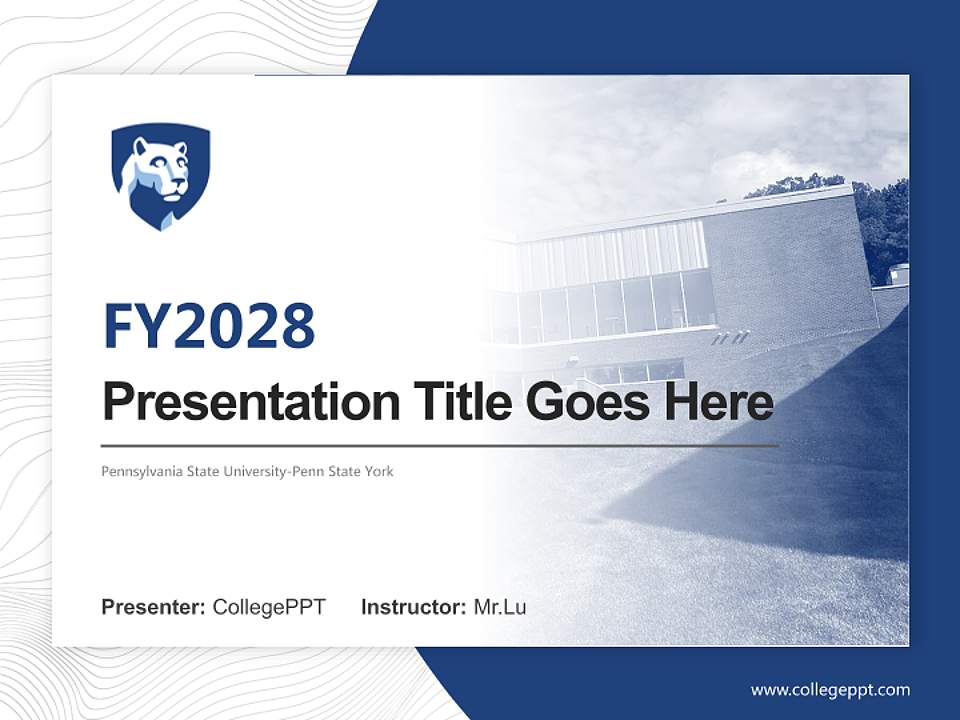 FY2028

Presentation Title Goes Here

Pennsylvania State University-Penn State York

Presenter: CollegePPT Instructor: Mr.Lu

www.collegeppt.com